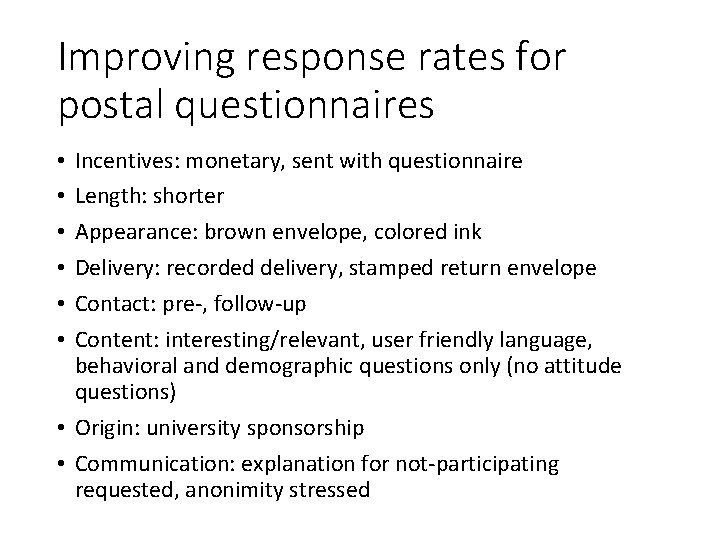 Improving response rates for postal questionnaires

• Incentives: monetary, sent with questionnaire
• Length: shorter
• Appearance: brown envelope, colored ink
• Delivery: recorded delivery, stamped return envelope
• Contact: pre-, follow-up
• Content: interesting/relevant, user friendly language, behavioral and demographic questions only (no attitude questions)
• Origin: university sponsorship
• Communication: explanation for not-participating requested, anonimity stressed